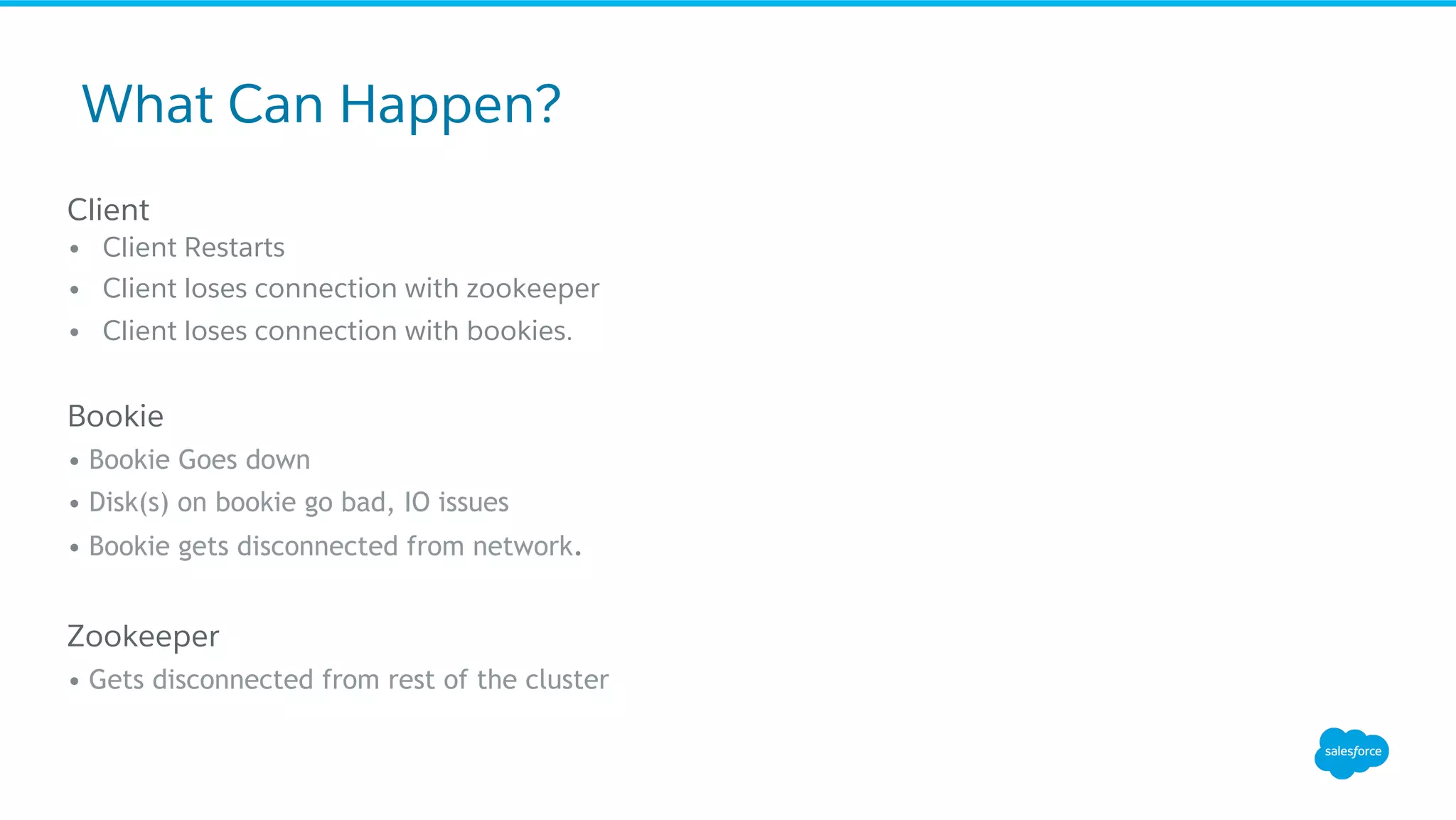 What Can Happen?

Client
• Client Restarts
• Client loses connection with zookeeper
• Client loses connection with bookies.

Bookie
• Bookie Goes down
• Disk(s) on bookie go bad, IO issues
• Bookie gets disconnected from network.

Zookeeper
• Gets disconnected from rest of the cluster

salesforce